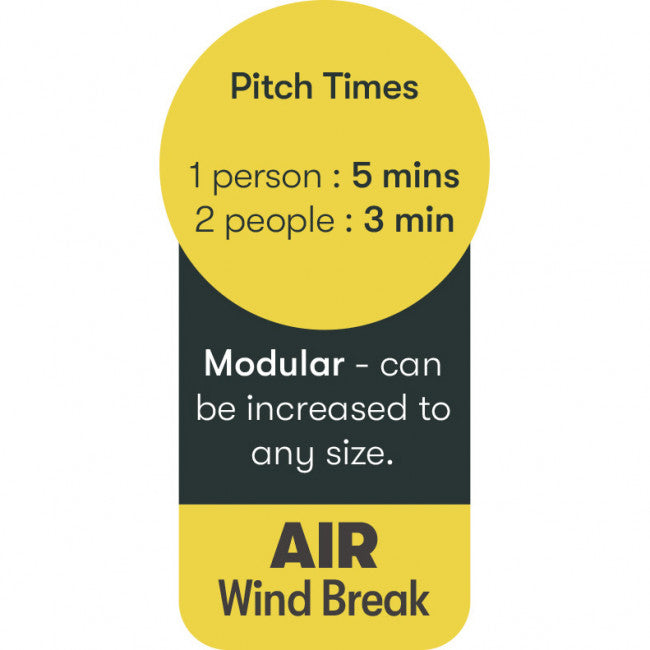 Pitch Times

1 person : 5 mins
2 people : 3 min

Modular - can be increased to any size.

AIR
Wind Break